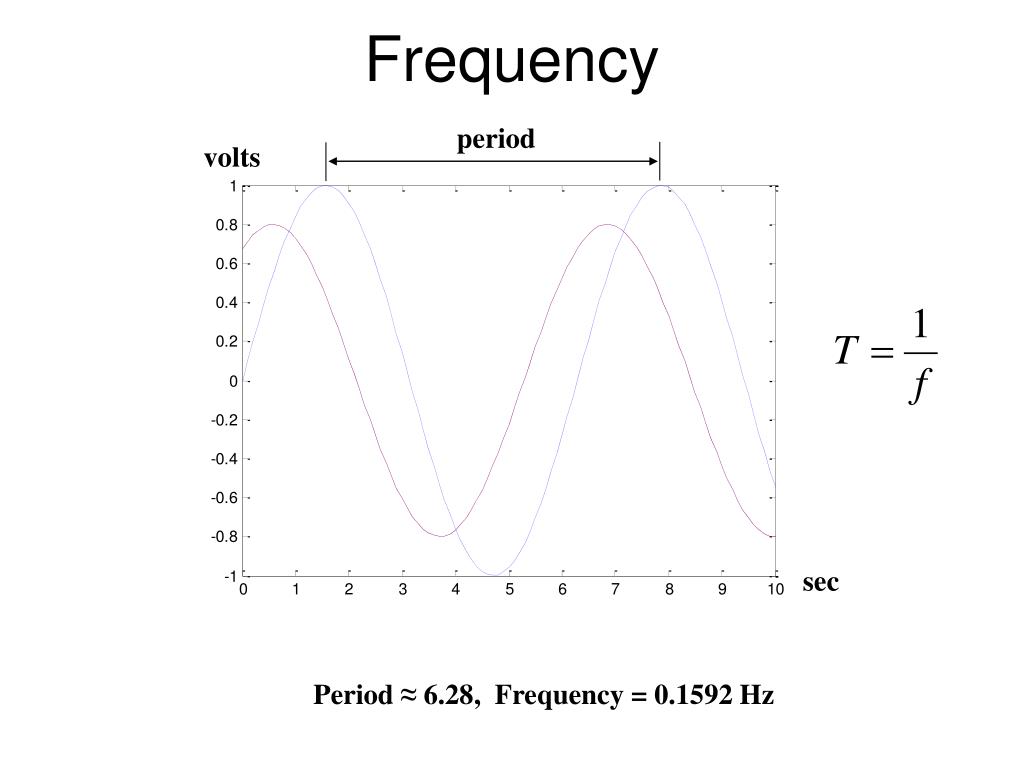 Frequency

period

volts

1
0.8
0.6
0.4
0.2
0
-0.2
-0.4
-0.6
-0.8
-1

0 1 2 3 4 5 6 7 8 9 10

sec

$T = \frac{1}{f}$

Period ≈ 6.28, Frequency = 0.1592 Hz